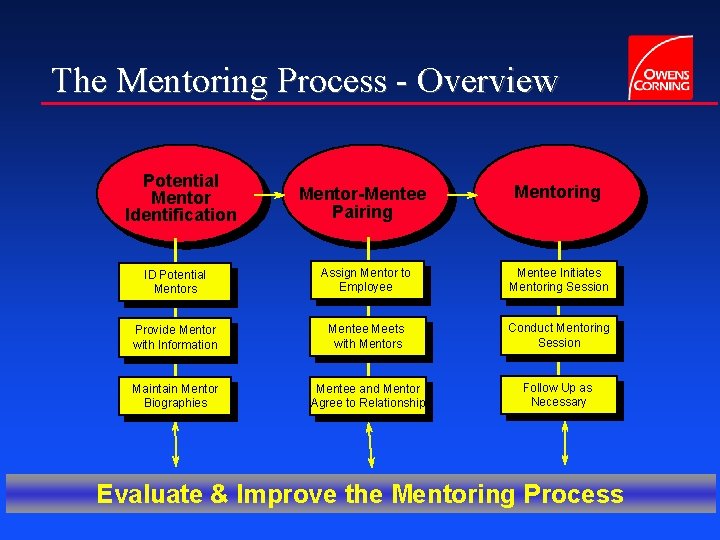 The Mentoring Process - Overview

OWENS CORNING

Potential Mentor Identification

ID Potential Mentors

Provide Mentor with Information

Maintain Mentor Biographies

Mentor-Mentee Pairing

Assign Mentor to Employee

Mentee Meets with Mentors

Mentee and Mentor Agree to Relationship

Mentoring

Mentee Initiates Mentoring Session

Conduct Mentoring Session

Follow Up as Necessary

Evaluate & Improve the Mentoring Process